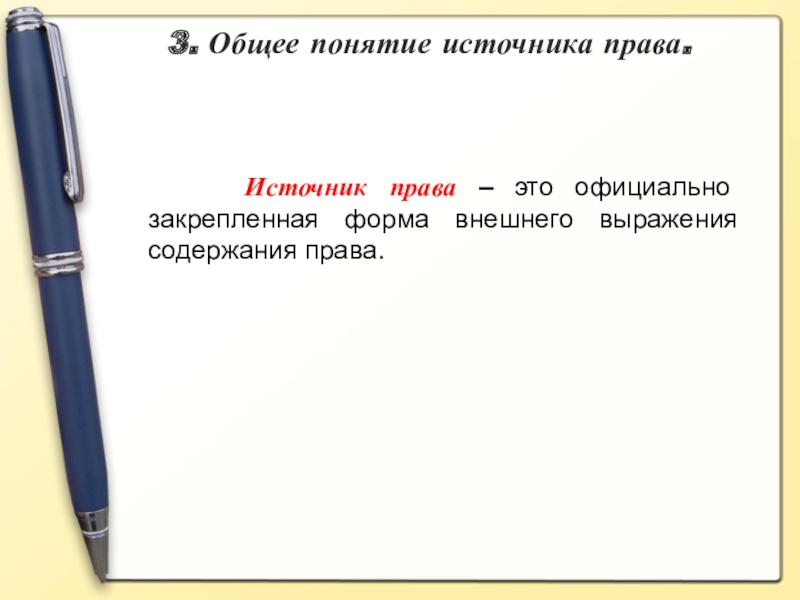 3. Общее понятие источника права.

Источник права – это официально закрепленная форма внешнего выражения содержания права.